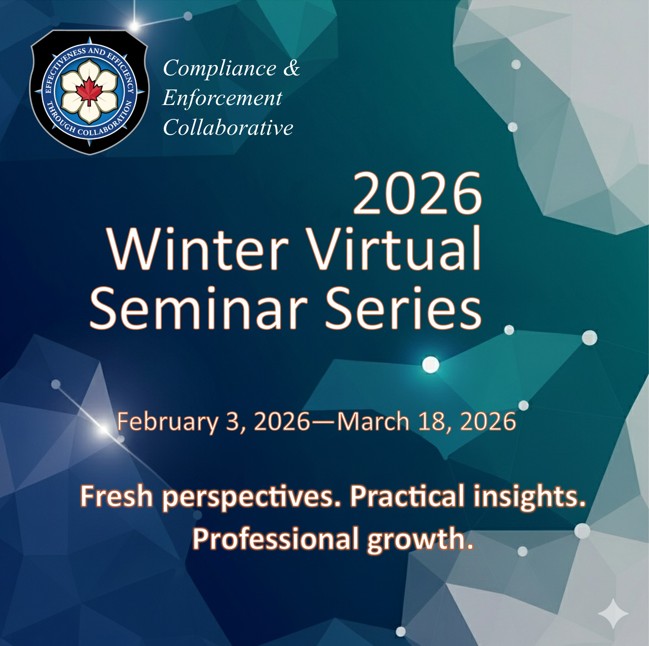 EFFECTIVENESS AND EFFICIENCY THROUGH COLLABORATION

Compliance & Enforcement Collaborative

2026 Winter Virtual Seminar Series

February 3, 2026—March 18, 2026

Fresh perspectives. Practical insights. Professional growth.